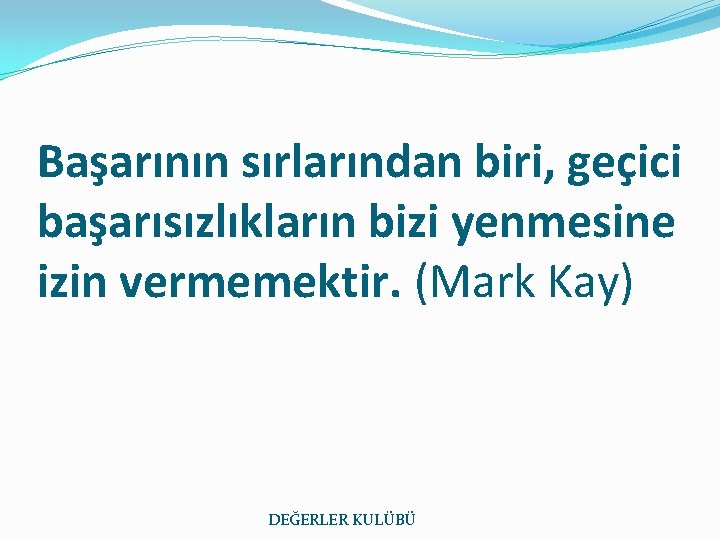 Başarının sırlarından biri, geçici başarısızlıkların bizi yenmesine izin vermemektir. (Mark Kay)

DEĞERLER KULÜBÜ